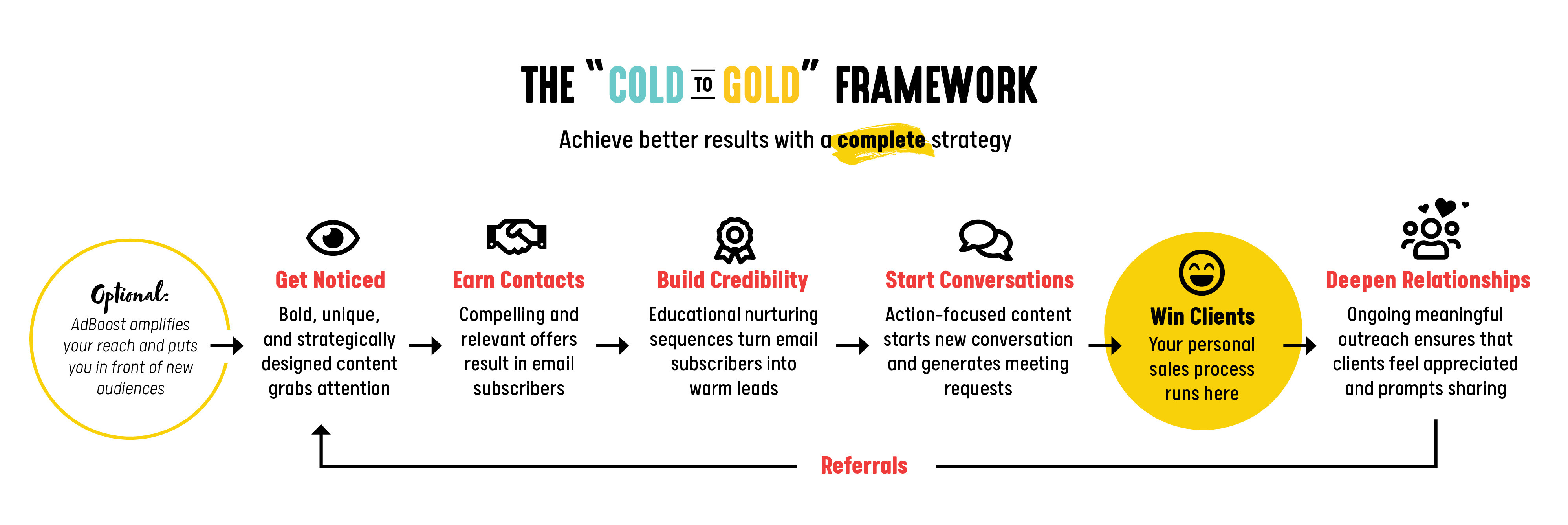 THE "COLD TO GOLD" FRAMEWORK

Achieve better results with a complete strategy

Optional:
AdBoost amplifies your reach and puts you in front of new audiences

Get Noticed
Bold, unique, and strategically designed content grabs attention

Earn Contacts
Compelling and relevant offers result in email subscribers

Build Credibility
Educational nurturing sequences turn email subscribers into warm leads

Start Conversations
Action-focused content starts new conversation and generates meeting requests

Win Clients
Your personal sales process runs here

Deepen Relationships
Ongoing meaningful outreach ensures that clients feel appreciated and prompts sharing

Referrals